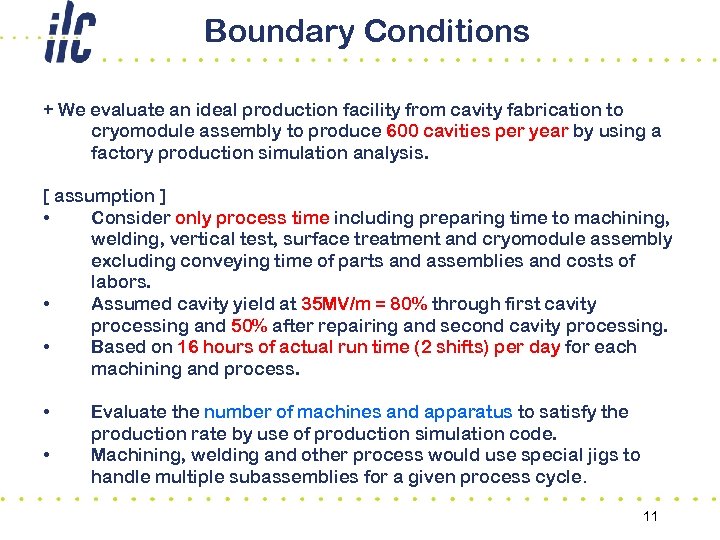 ilc

Boundary Conditions

+ We evaluate an ideal production facility from cavity fabrication to cryomodule assembly to produce 600 cavities per year by using a factory production simulation analysis.

[ assumption ]
• Consider only process time including preparing time to machining, welding, vertical test, surface treatment and cryomodule assembly excluding conveying time of parts and assemblies and costs of labors.
• Assumed cavity yield at 35MV/m = 80% through first cavity processing and 50% after repairing and second cavity processing.
• Based on 16 hours of actual run time (2 shifts) per day for each machining and process.

• Evaluate the number of machines and apparatus to satisfy the production rate by use of production simulation code.
• Machining, welding and other process would use special jigs to handle multiple subassemblies for a given process cycle.

11